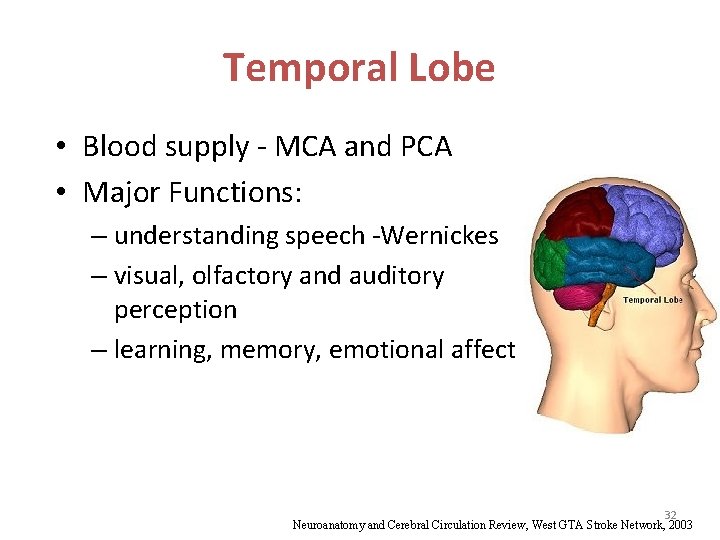 Temporal Lobe

• Blood supply - MCA and PCA
• Major Functions:
– understanding speech -Wernickes
– visual, olfactory and auditory perception
– learning, memory, emotional affect

Temporal Lobe

32

Neuroanatomy and Cerebral Circulation Review, West GTA Stroke Network, 2003